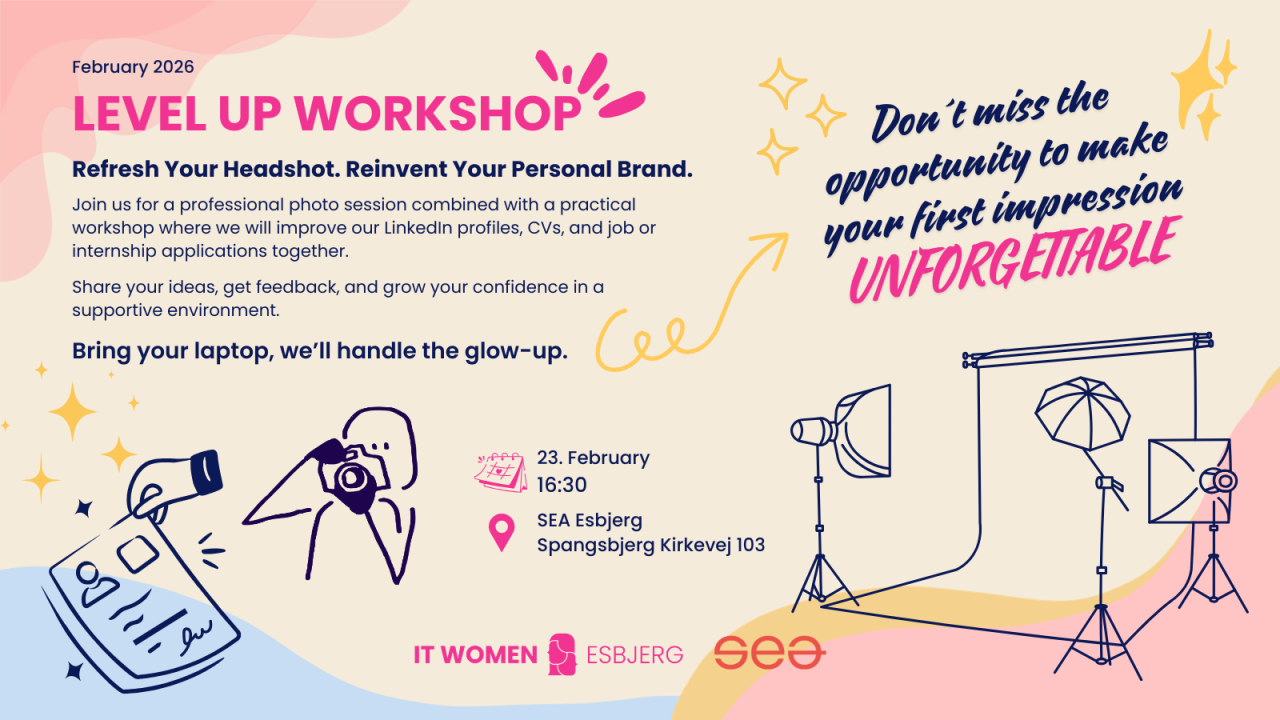 February 2026

LEVEL UP WORKSHOP

Refresh Your Headshot. Reinvent Your Personal Brand.

Join us for a professional photo session combined with a practical workshop where we will improve our LinkedIn profiles, CVs, and job or internship applications together.

Share your ideas, get feedback, and grow your confidence in a supportive environment.

Bring your laptop, we'll handle the glow-up.

Don´t miss the opportunity to make your first impression UNFORGETTABLE

23. February
16:30

SEA Esbjerg
Spangsbjerg Kirkevej 103

IT WOMEN ESBJERG

sea